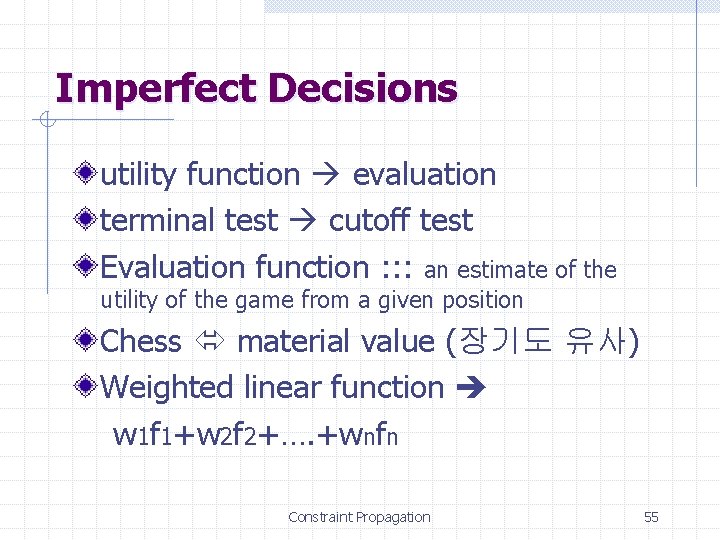 Imperfect Decisions

utility function → evaluation

terminal test → cutoff test

Evaluation function ::: an estimate of the utility of the game from a given position

Chess ⇔ material value (장기도 유사)

Weighted linear function ➔

$w_1f_1+w_2f_2+....+w_nf_n$

Constraint Propagation

55